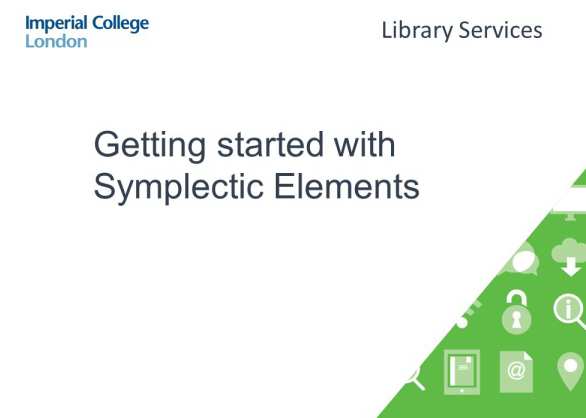 Imperial College
London

Library Services

Getting started with Symplectic Elements